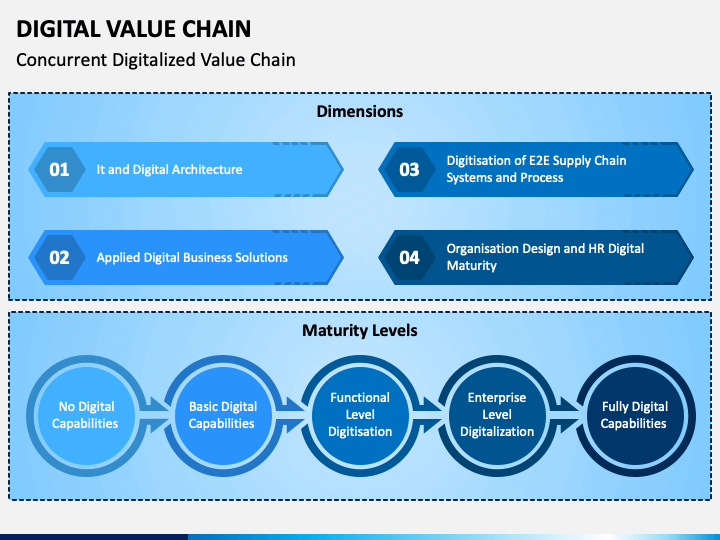 DIGITAL VALUE CHAIN
Concurrent Digitalized Value Chain

Dimensions

01 It and Digital Architecture

02 Applied Digital Business Solutions

03 Digitisation of E2E Supply Chain Systems and Process

04 Organisation Design and HR Digital Maturity

Maturity Levels

No Digital Capabilities

Basic Digital Capabilities

Functional Level Digitisation

Enterprise Level Digitalization

Fully Digital Capabilities